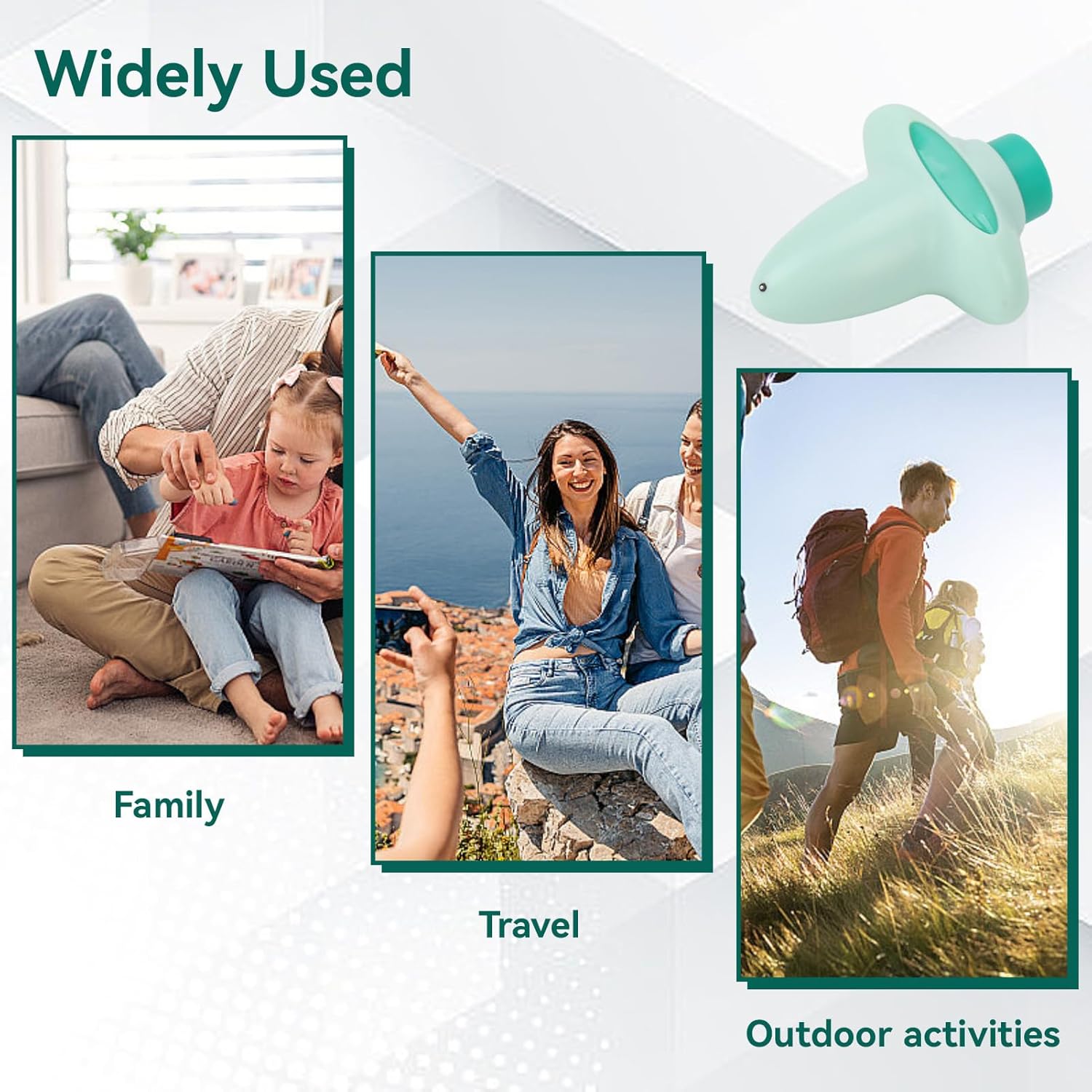 Widely Used

Family

Travel

Outdoor activities